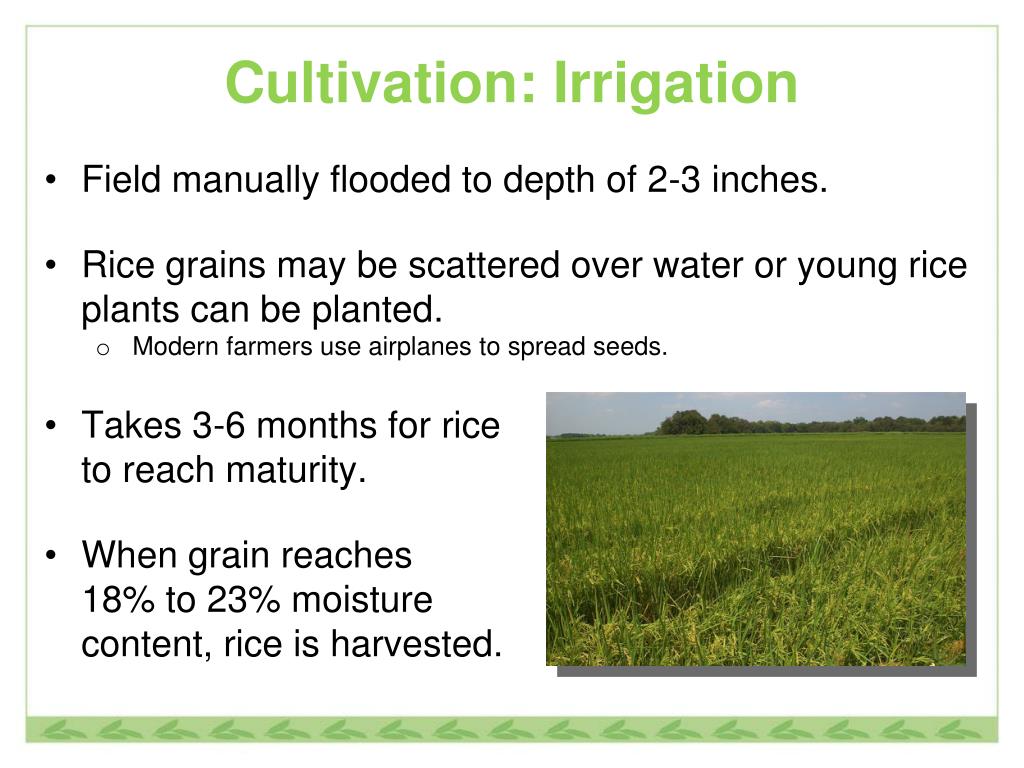 Cultivation: Irrigation

• Field manually flooded to depth of 2-3 inches.

• Rice grains may be scattered over water or young rice plants can be planted.
  o Modern farmers use airplanes to spread seeds.

• Takes 3-6 months for rice to reach maturity.

• When grain reaches 18% to 23% moisture content, rice is harvested.